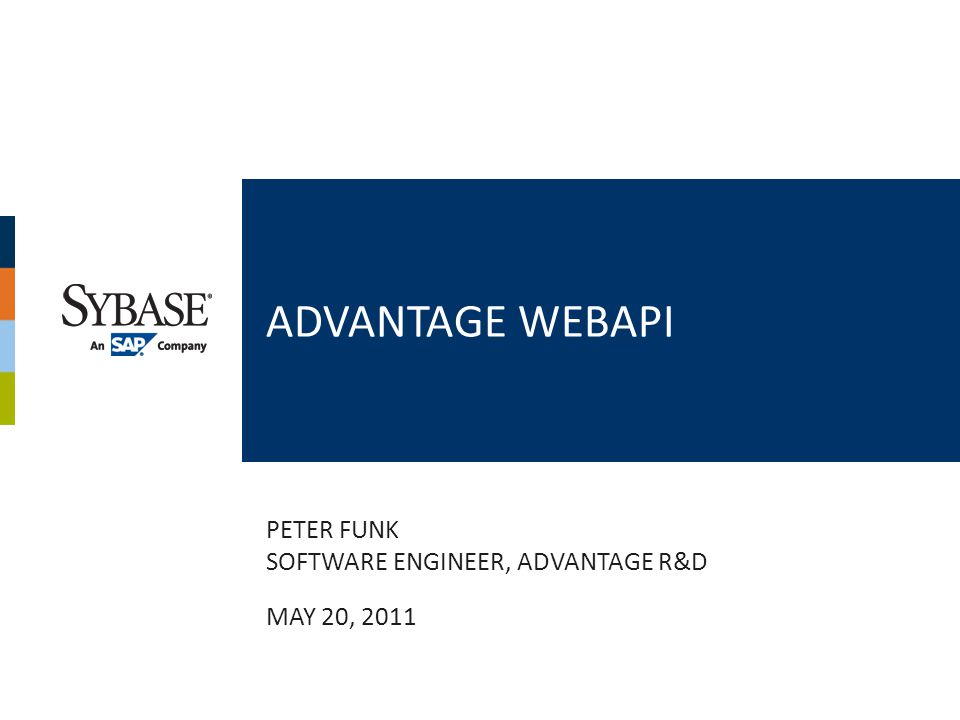 SYBASE®
An SAP Company

ADVANTAGE WEBAPI

PETER FUNK
SOFTWARE ENGINEER, ADVANTAGE R&D

MAY 20, 2011